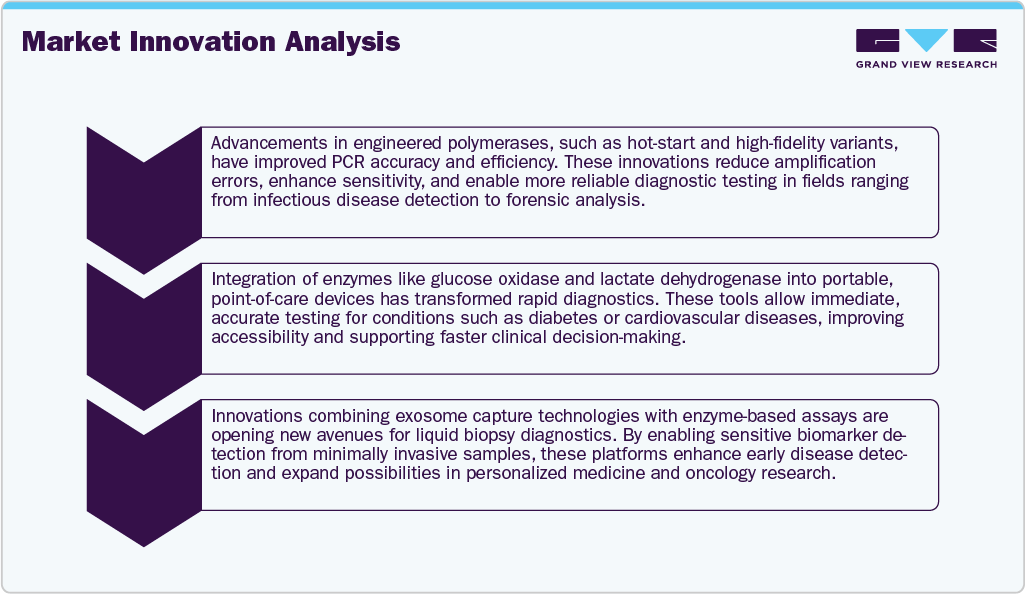 Market Innovation Analysis

GRAND VIEW RESEARCH

Advancements in engineered polymerases, such as hot-start and high-fidelity variants, have improved PCR accuracy and efficiency. These innovations reduce amplification errors, enhance sensitivity, and enable more reliable diagnostic testing in fields ranging from infectious disease detection to forensic analysis.

Integration of enzymes like glucose oxidase and lactate dehydrogenase into portable, point-of-care devices has transformed rapid diagnostics. These tools allow immediate, accurate testing for conditions such as diabetes or cardiovascular diseases, improving accessibility and supporting faster clinical decision-making.

Innovations combining exosome capture technologies with enzyme-based assays are opening new avenues for liquid biopsy diagnostics. By enabling sensitive biomarker detection from minimally invasive samples, these platforms enhance early disease detection and expand possibilities in personalized medicine and oncology research.